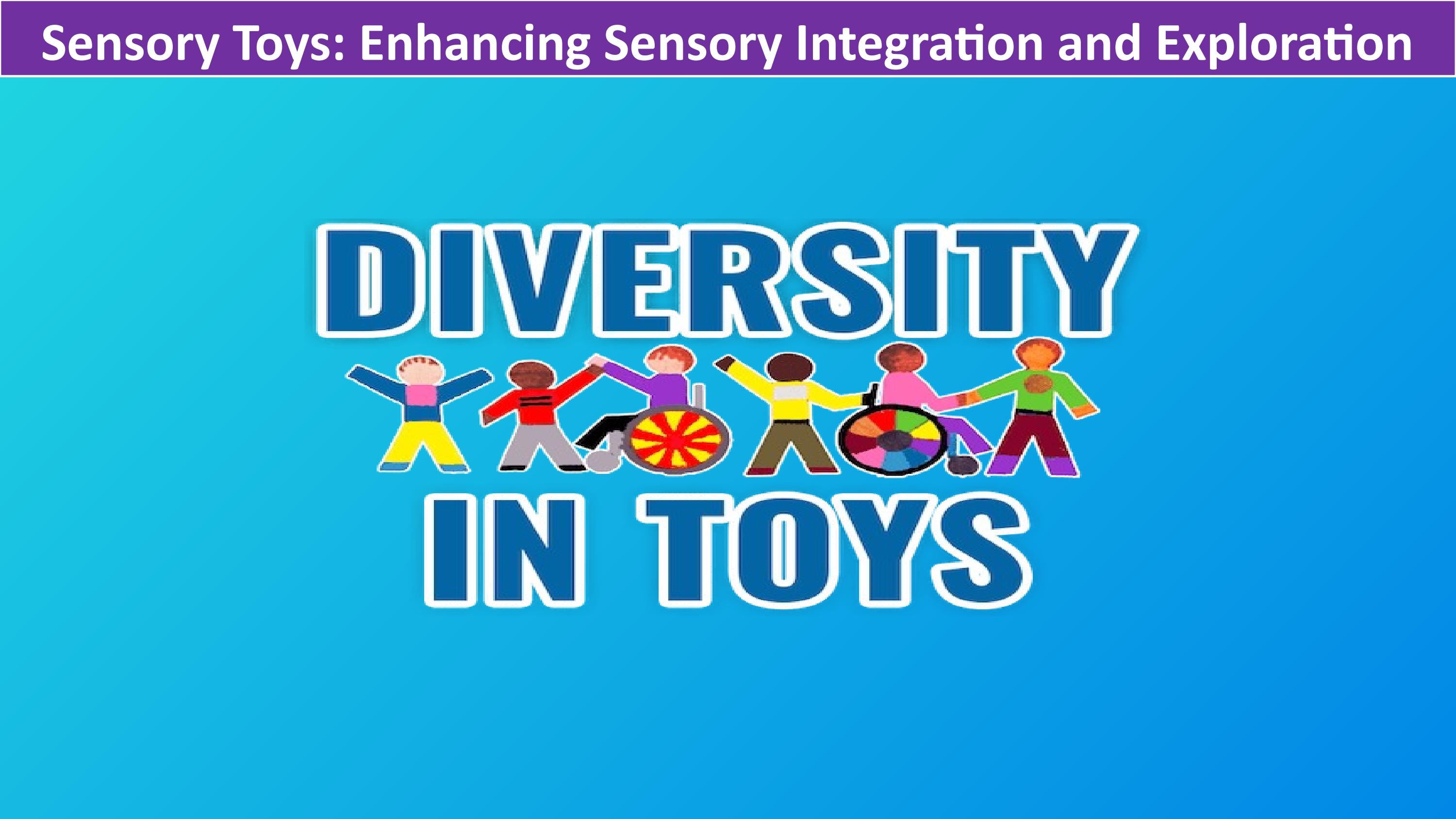 Sensory Toys: Enhancing Sensory Integration and Exploration

DIVERSITY

IN TOYS